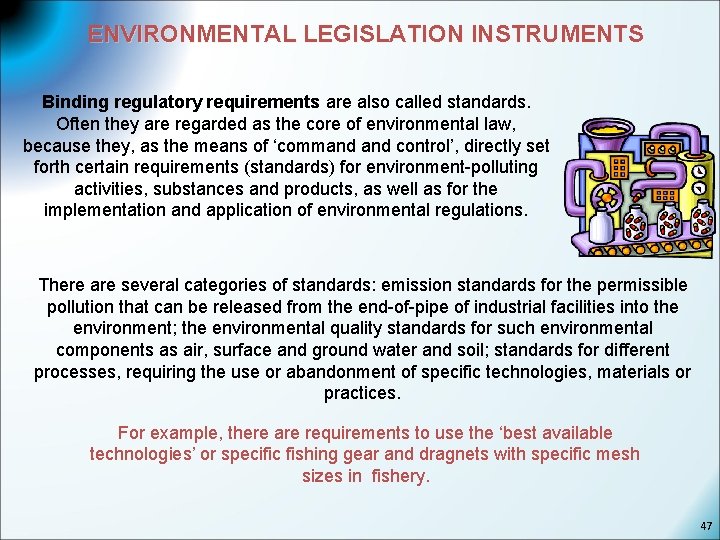 ENVIRONMENTAL LEGISLATION INSTRUMENTS

Binding regulatory requirements are also called standards. Often they are regarded as the core of environmental law, because they, as the means of ‘command and control’, directly set forth certain requirements (standards) for environment-polluting activities, substances and products, as well as for the implementation and application of environmental regulations.

There are several categories of standards: emission standards for the permissible pollution that can be released from the end-of-pipe of industrial facilities into the environment; the environmental quality standards for such environmental components as air, surface and ground water and soil; standards for different processes, requiring the use or abandonment of specific technologies, materials or practices.

For example, there are requirements to use the ‘best available technologies’ or specific fishing gear and dragnets with specific mesh sizes in fishery.

47